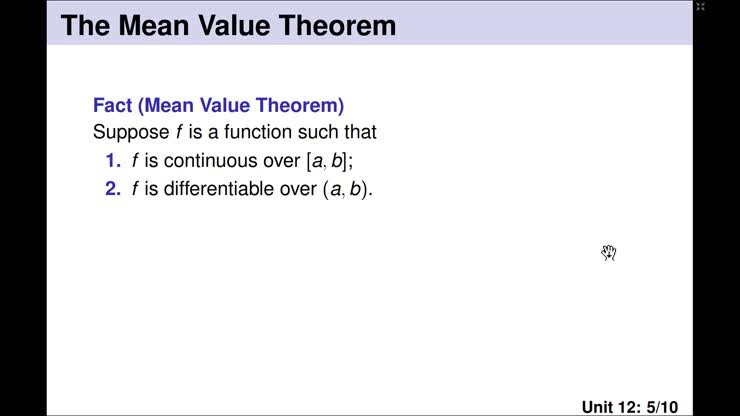 The Mean Value Theorem

Fact (Mean Value Theorem)
Suppose $f$ is a function such that
1. $f$ is continuous over $[a, b]$;
2. $f$ is differentiable over $(a, b)$.

Unit 12: 5/10